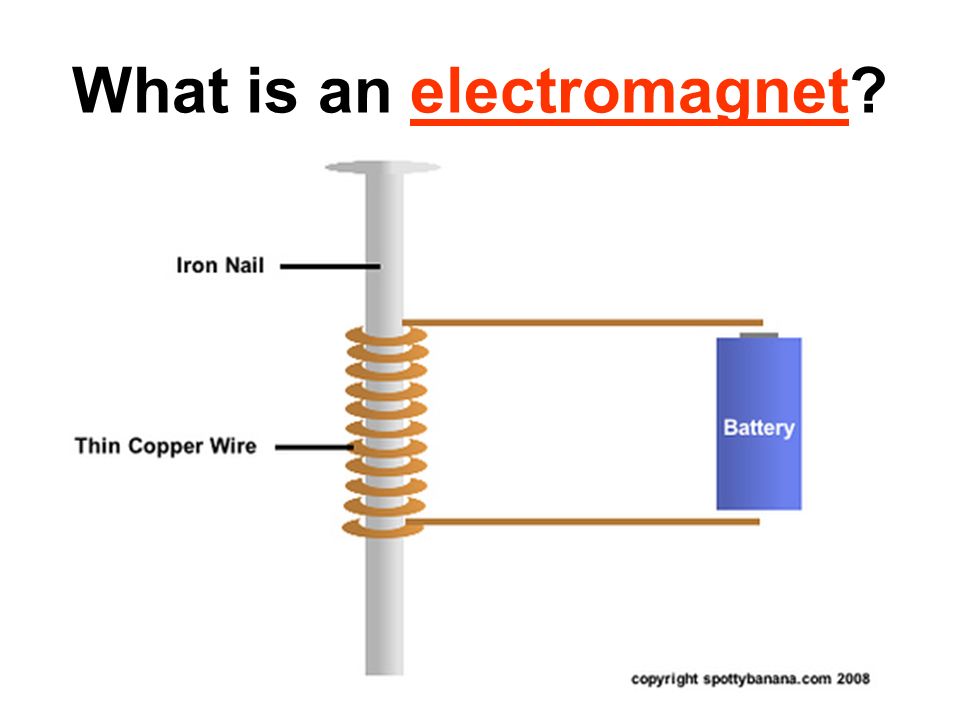 What is an electromagnet?

Iron Nail

Thin Copper Wire

Battery

copyright spottybanana.com 2008